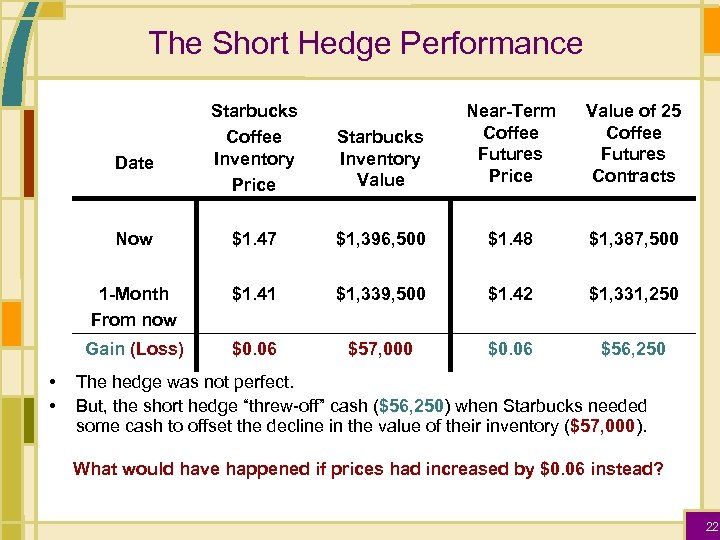 The Short Hedge Performance

| Date | Starbucks Coffee Inventory Price | Starbucks Inventory Value | Near-Term Coffee Futures Price | Value of 25 Coffee Futures Contracts |
|---|---|---|---|---|
| Now | \$1.47 | \$1,396,500 | \$1.48 | \$1,387,500 |
| 1-Month From now | \$1.41 | \$1,339,500 | \$1.42 | \$1,331,250 |
| Gain (Loss) | \$0.06 | \$57,000 | \$0.06 | \$56,250 |

• The hedge was not perfect.
• But, the short hedge “threw-off” cash (\$56,250) when Starbucks needed some cash to offset the decline in the value of their inventory (\$57,000).

What would have happened if prices had increased by \$0.06 instead?

22